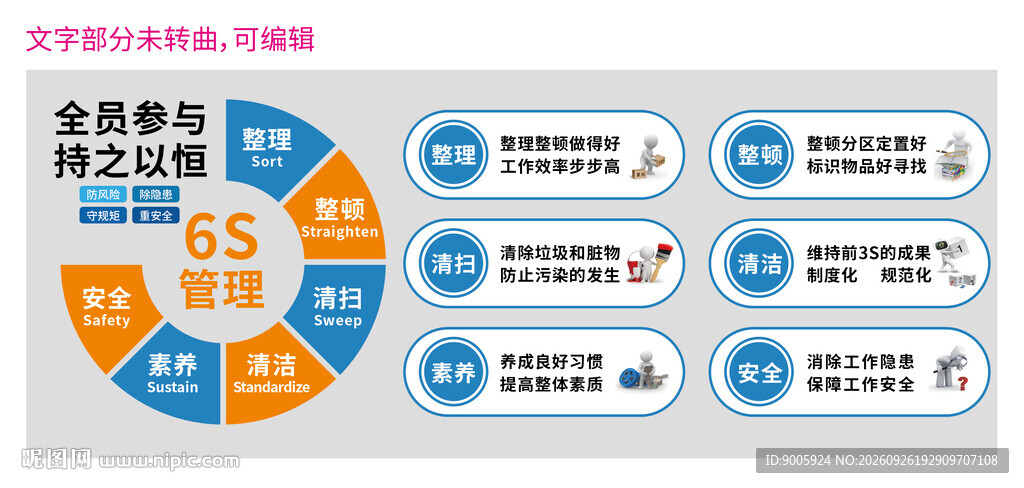 文字部分未转曲，可编辑

全员参与
持之以恒

防风险 除隐患
守规矩 重安全

6S
管理

整理
Sort

整顿
Straighten

清扫
Sweep

清洁
Standardize

素养
Sustain

安全
Safety

整理 整理整顿做得好
工作效率步步高

整顿 整顿分区定置好
标识物品好寻找

清扫 清除垃圾和脏物
防止污染的发生

清洁 维持前3S的成果
制度化 规范化

素养 养成良好习惯
提高整体素质

安全 消除工作隐患
保障工作安全

昵图网 www.nipic.com

ID:9005924 NO:20260926192909707108